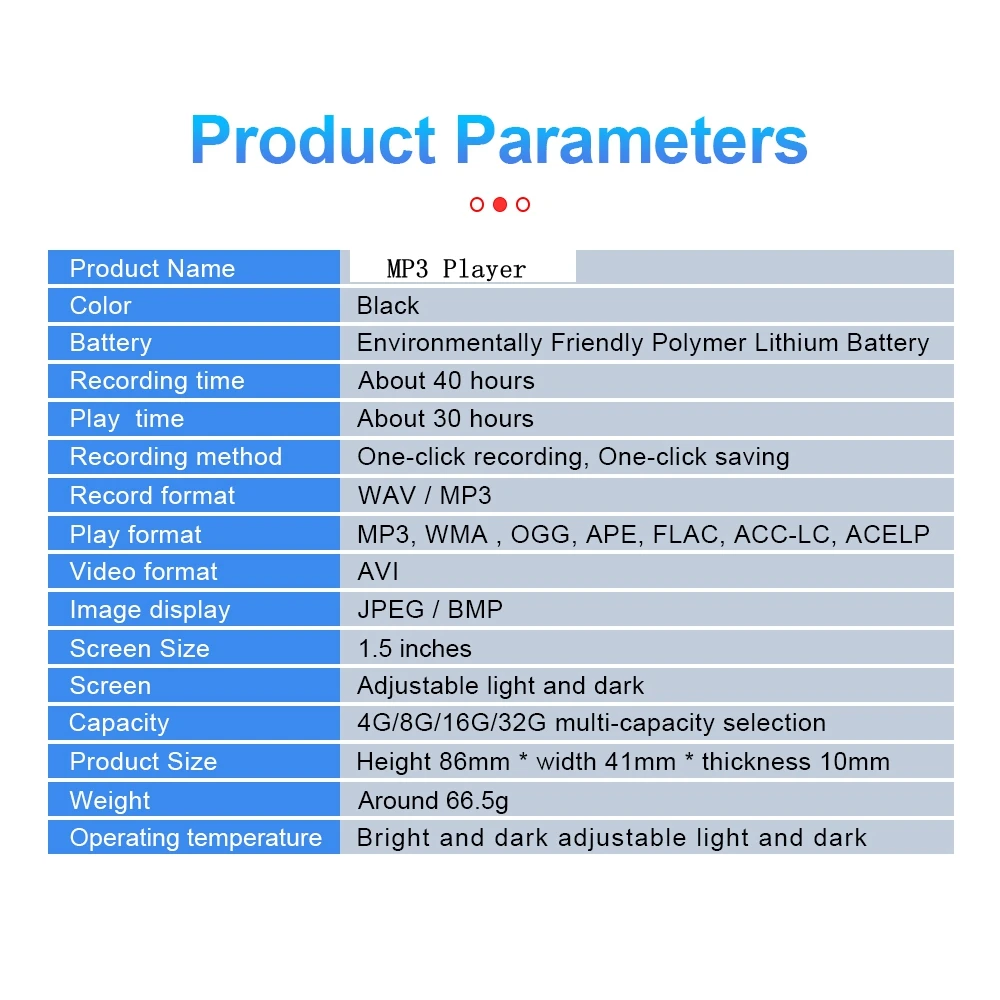 Product Parameters

| | |
|---|---|
| Product Name | MP3 Player |
| Color | Black |
| Battery | Environmentally Friendly Polymer Lithium Battery |
| Recording time | About 40 hours |
| Play time | About 30 hours |
| Recording method | One-click recording, One-click saving |
| Record format | WAV / MP3 |
| Play format | MP3, WMA , OGG, APE, FLAC, ACC-LC, ACELP |
| Video format | AVI |
| Image display | JPEG / BMP |
| Screen Size | 1.5 inches |
| Screen | Adjustable light and dark |
| Capacity | 4G/8G/16G/32G multi-capacity selection |
| Product Size | Height 86mm * width 41mm * thickness 10mm |
| Weight | Around 66.5g |
| Operating temperature | Bright and dark adjustable light and dark |